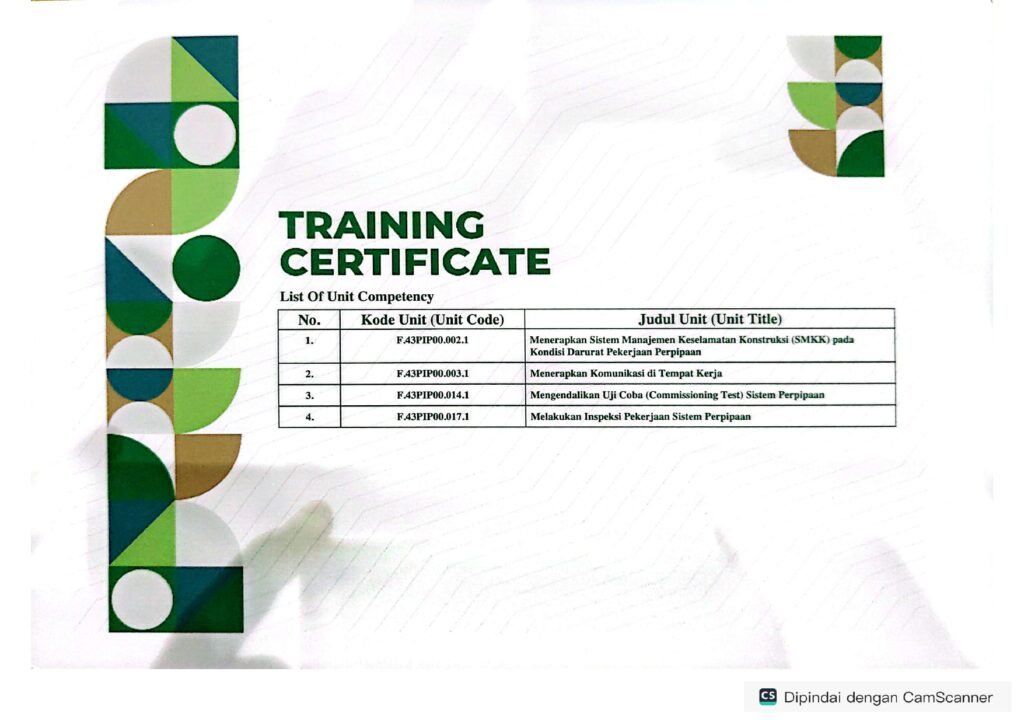 TRAINING CERTIFICATE

List Of Unit Competency

| No. | Kode Unit (Unit Code) | Judul Unit (Unit Title) |
|---|---|---|
| 1. | F.43PIP00.002.1 | Menerapkan Sistem Manajemen Keselamatan Konstruksi (SMKK) pada Kondisi Darurat Pekerjaan Perpipaan |
| 2. | F.43PIP00.003.1 | Menerapkan Komunikasi di Tempat Kerja |
| 3. | F.43PIP00.014.1 | Mengendalikan Uji Coba (Commissioning Test) Sistem Perpipaan |
| 4. | F.43PIP00.017.1 | Melakukan Inspeksi Pekerjaan Sistem Perpipaan |

CS Dipindai dengan CamScanner